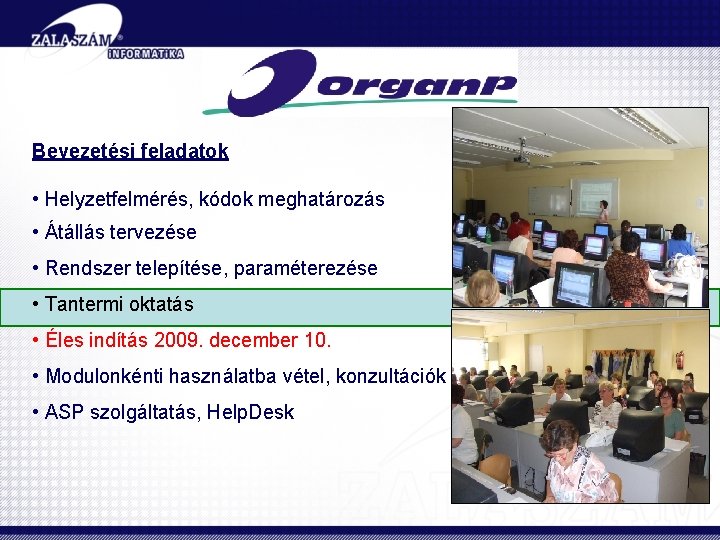 ZALASZÁM®
INFORMATIKA

OrganP

Bevezetési feladatok

• Helyzetfelmérés, kódok meghatározás
• Átállás tervezése
• Rendszer telepítése, paraméterezése
• Tantermi oktatás
• Éles indítás 2009. december 10.
• Modulonkénti használatba vétel, konzultációk
• ASP szolgáltatás, HelpDesk